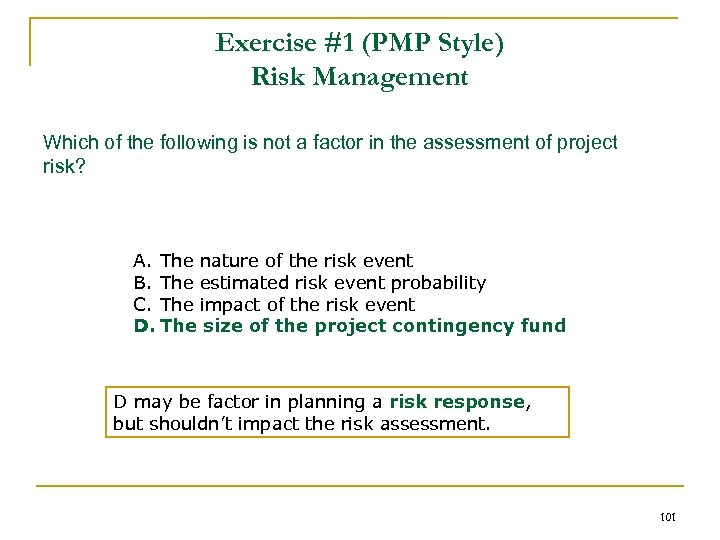 Exercise #1 (PMP Style)
Risk Management

Which of the following is not a factor in the assessment of project risk?

A. The nature of the risk event
B. The estimated risk event probability
C. The impact of the risk event
D. The size of the project contingency fund

D may be factor in planning a risk response, but shouldn't impact the risk assessment.

101